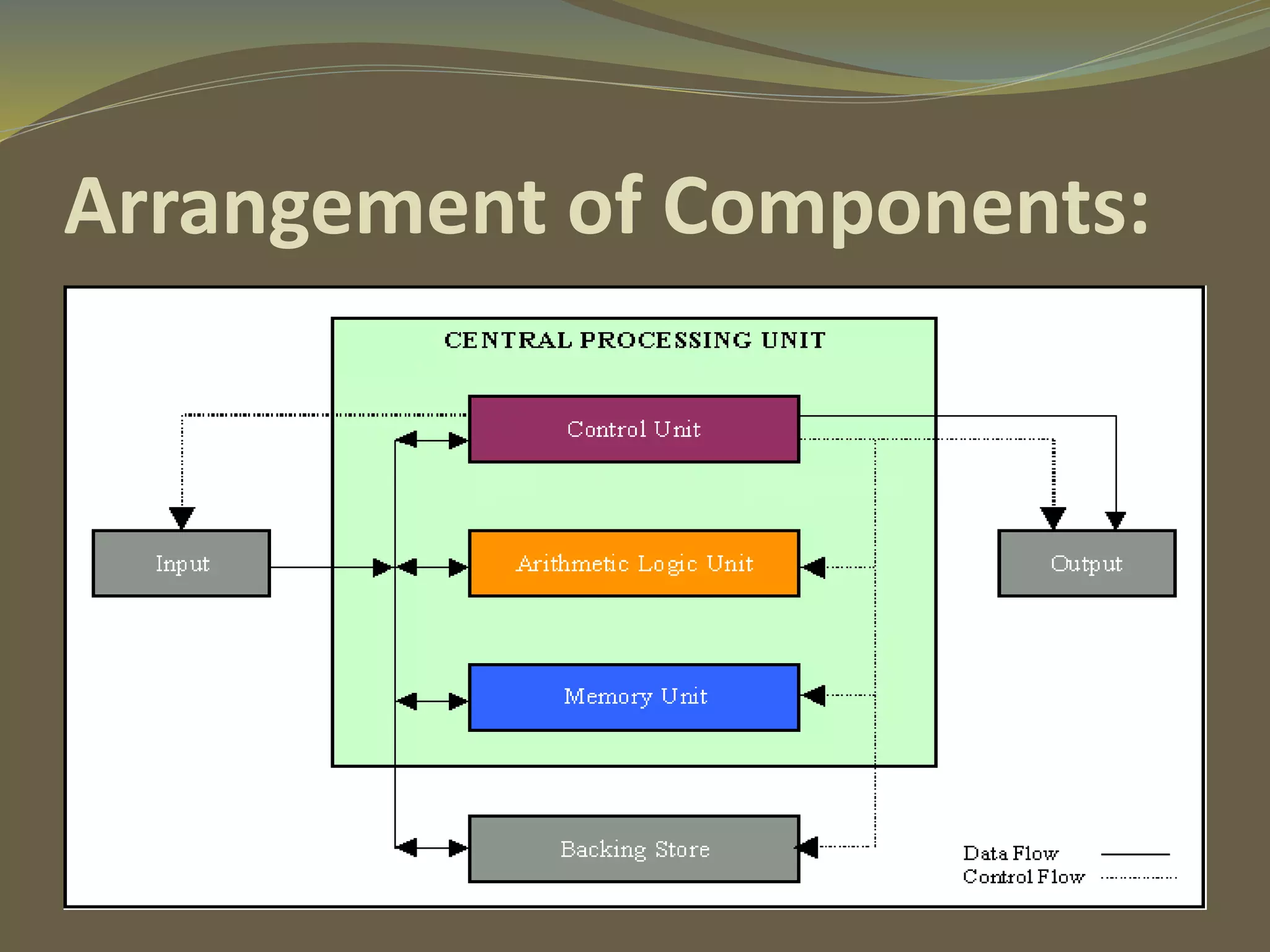 Arrangement of Components:

CENTRAL PROCESSING UNIT

Control Unit

Input

Arithmetic Logic Unit

Output

Memory Unit

Backing Store

Data Flow
Control Flow